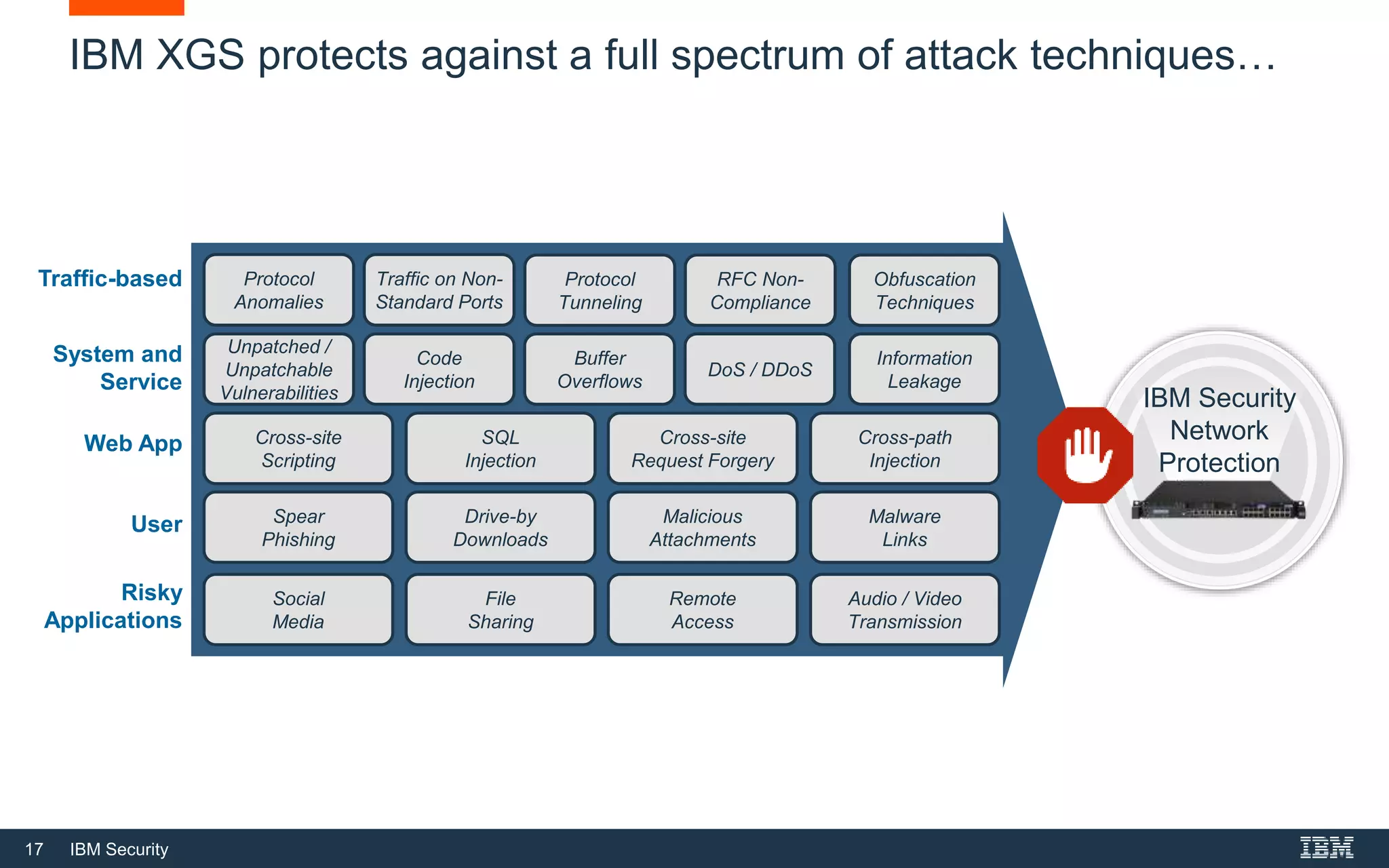 IBM XGS protects against a full spectrum of attack techniques…

Traffic-based

Protocol Anomalies

Traffic on Non-Standard Ports

Protocol Tunneling

RFC Non-Compliance

Obfuscation Techniques

System and Service

Unpatched / Unpatchable Vulnerabilities

Code Injection

Buffer Overflows

DoS / DDoS

Information Leakage

Web App

Cross-site Scripting

SQL Injection

Cross-site Request Forgery

Cross-path Injection

User

Spear Phishing

Drive-by Downloads

Malicious Attachments

Malware Links

Risky Applications

Social Media

File Sharing

Remote Access

Audio / Video Transmission

IBM Security Network Protection

17 IBM Security

IBM